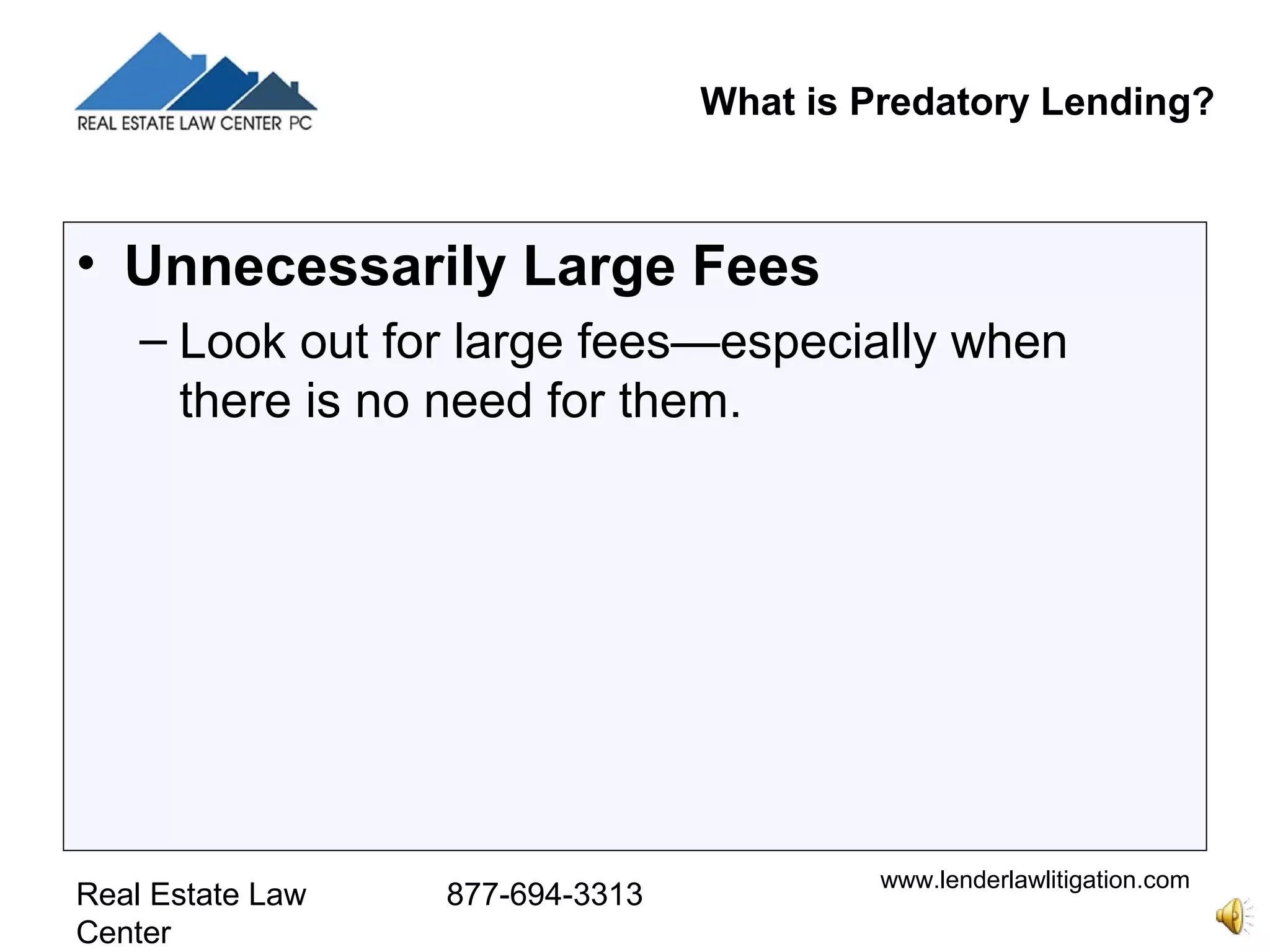 REAL ESTATE LAW CENTER PC

What is Predatory Lending?

• Unnecessarily Large Fees

– Look out for large fees—especially when there is no need for them.

Real Estate Law Center

877-694-3313

www.lenderlawlitigation.com